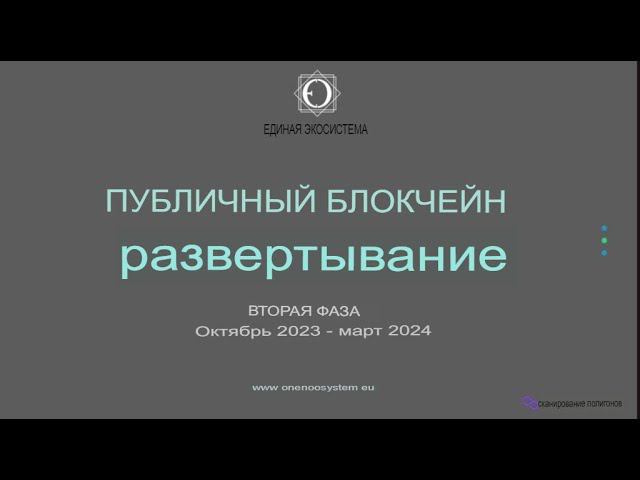 ЕДИНАЯ ЭКОСИСТЕМА

ПУБЛИЧНЫЙ БЛОКЧЕЙН

развертывание

ВТОРАЯ ФАЗА
Октябрь 2023 - март 2024

www onenoosystem eu

сканирование полигонов